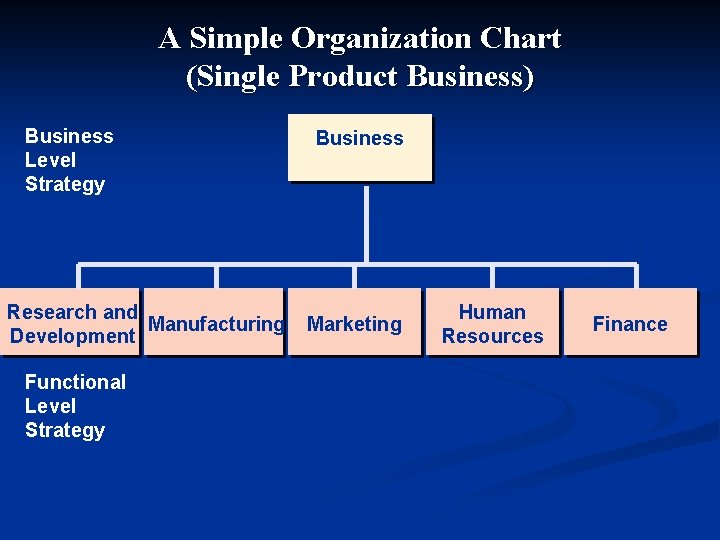 A Simple Organization Chart
(Single Product Business)

Business Level Strategy

Business

Research and Development

Manufacturing

Marketing

Human Resources

Finance

Functional Level Strategy